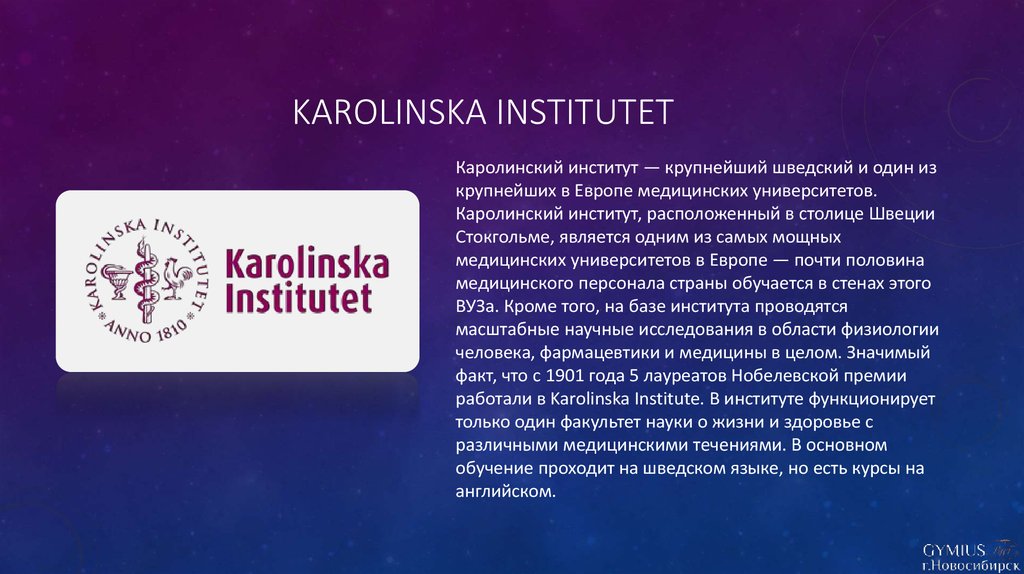 KAROLINSKA INSTITUTET

KAROLINSKA INSTITUTET ANNO 1810

Karolinska Institutet

Каролинский институт — крупнейший шведский и один из крупнейших в Европе медицинских университетов. Каролинский институт, расположенный в столице Швеции Стокгольме, является одним из самых мощных медицинских университетов в Европе — почти половина медицинского персонала страны обучается в стенах этого ВУЗа. Кроме того, на базе института проводятся масштабные научные исследования в области физиологии человека, фармацевтики и медицины в целом. Значимый факт, что с 1901 года 5 лауреатов Нобелевской премии работали в Karolinska Institute. В институте функционирует только один факультет науки о жизни и здоровье с различными медицинскими течениями. В основном обучение проходит на шведском языке, но есть курсы на английском.

GYMIUS
г.Новосибирск